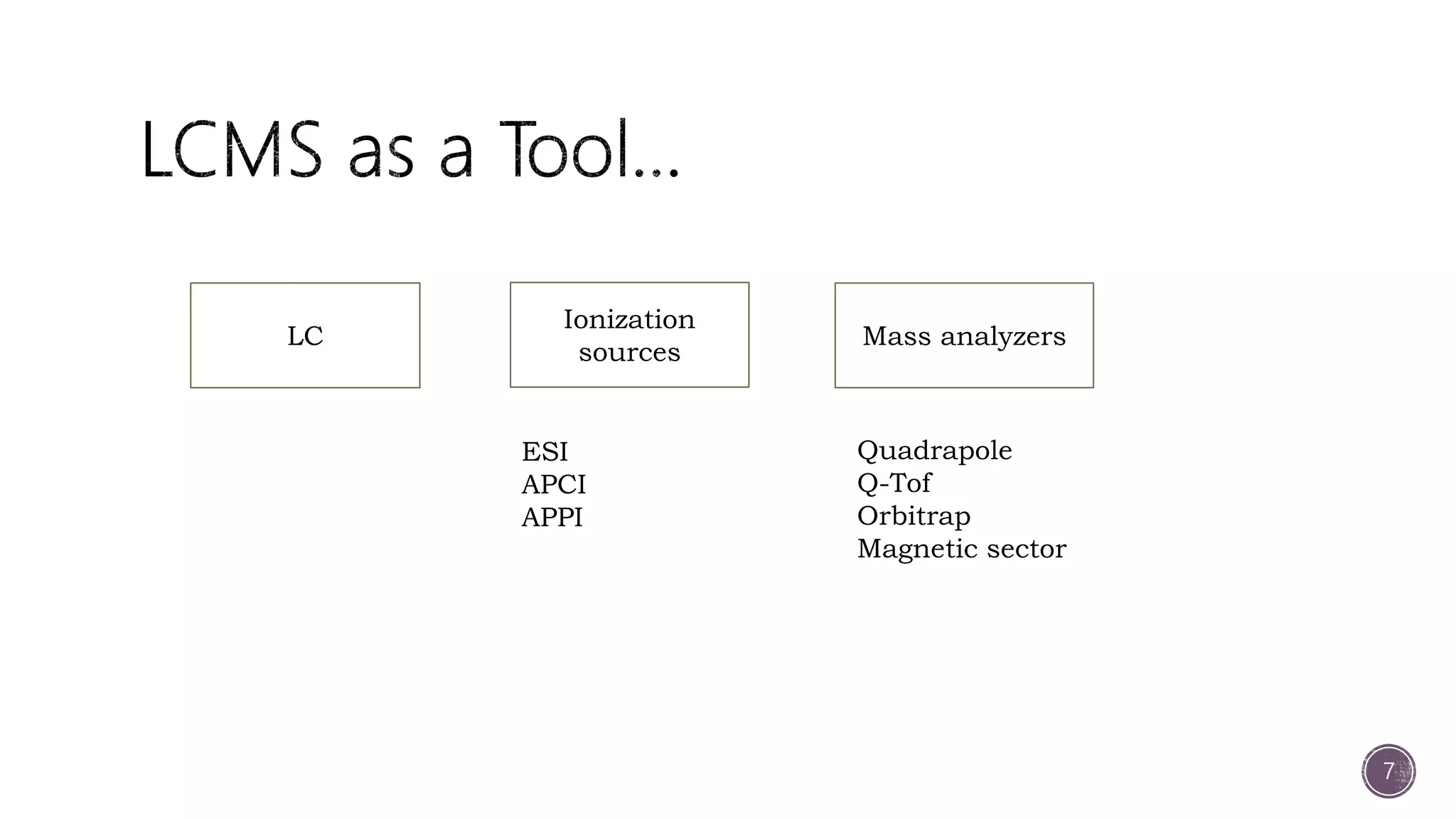 LCMS as a Tool…

LC

Ionization sources

Mass analyzers

ESI
APCI
APPI

Quadrapole
Q-Tof
Orbitrap
Magnetic sector

7